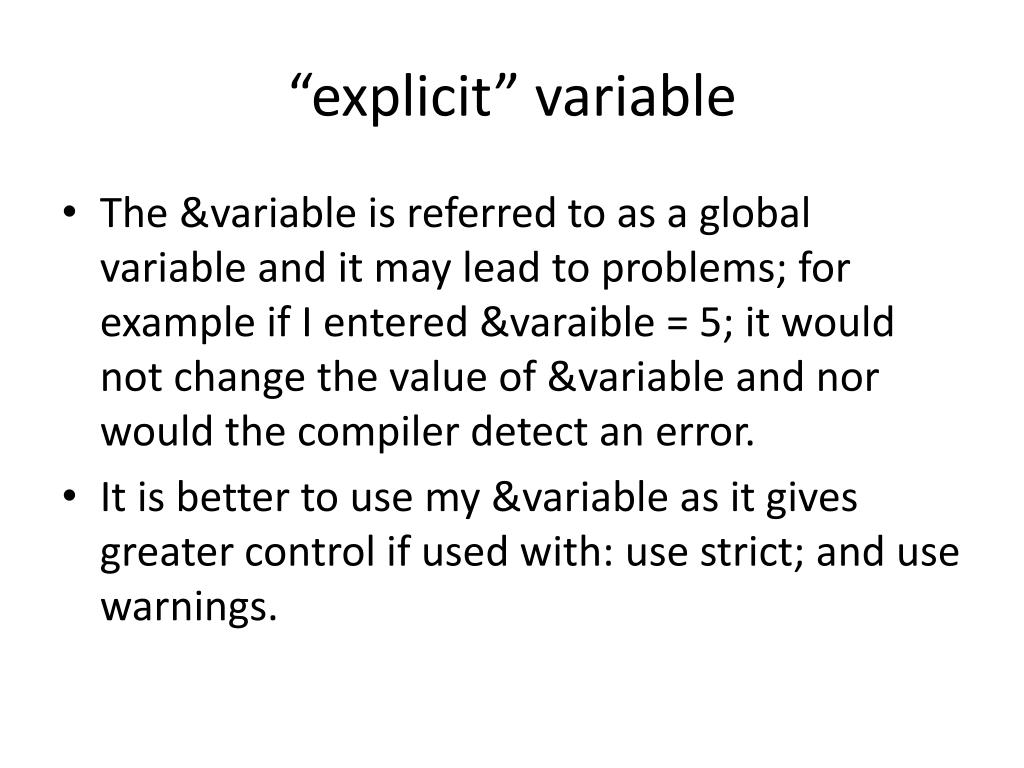 “explicit” variable

• The &variable is referred to as a global variable and it may lead to problems; for example if I entered &varaible = 5; it would not change the value of &variable and nor would the compiler detect an error.

• It is better to use my &variable as it gives greater control if used with: use strict; and use warnings.